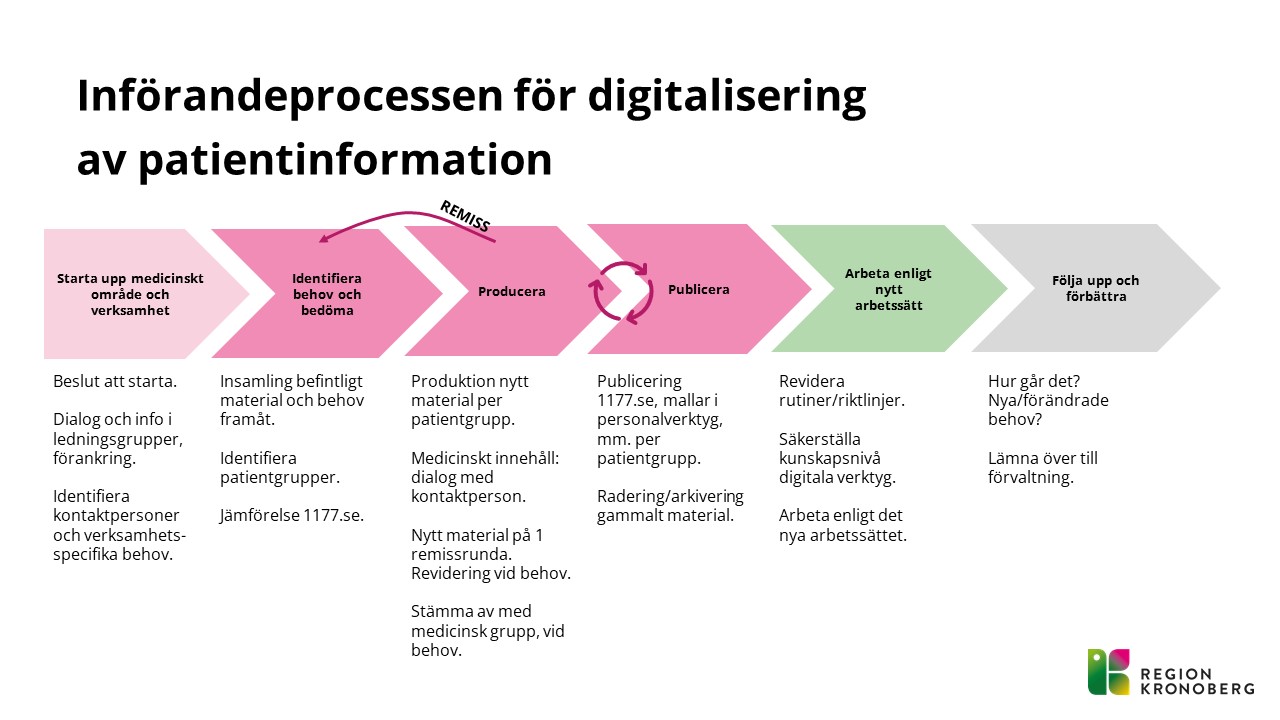 Införandeprocessen för digitalisering av patientinformation

REMISS

Starta upp medicinskt område och verksamhet

Identifiera behov och bedöma

Producera

Publicera

Arbeta enligt nytt arbetssätt

Följa upp och förbättra

Beslut att starta.

Dialog och info i ledningsgrupper, förankring.

Identifiera kontaktpersoner och verksamhetsspecifika behov.

Insamling befintligt material och behov framåt.

Identifiera patientgrupper.

Jämförelse 1177.se.

Produktion nytt material per patientgrupp.

Medicinskt innehåll: dialog med kontaktperson.

Nytt material på 1 remissrunda. Revidering vid behov.

Stämma av med medicinsk grupp, vid behov.

Publicering 1177.se, mallar i personalverktyg, mm. per patientgrupp.

Radering/arkivering gammalt material.

Revidera rutiner/riktlinjer.

Säkerställa kunskapsnivå digitala verktyg.

Arbeta enligt det nya arbetssättet.

Hur går det? Nya/förändrade behov?

Lämna över till förvaltning.

REGION KRONOBERG